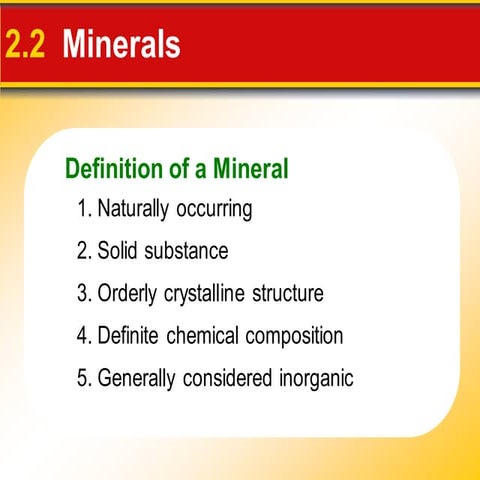 2.2 Minerals

Definition of a Mineral

1. Naturally occurring
2. Solid substance
3. Orderly crystalline structure
4. Definite chemical composition
5. Generally considered inorganic